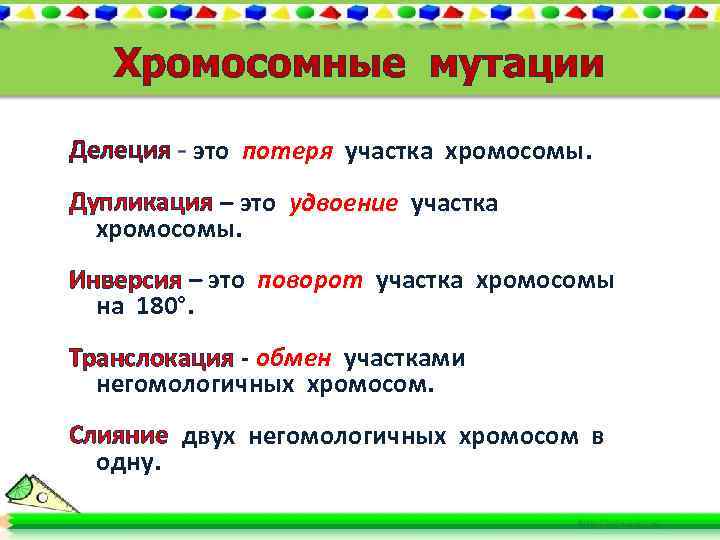 Хромосомные мутации

Делеция - это потеря участка хромосомы.

Дупликация – это удвоение участка хромосомы.

Инверсия – это поворот участка хромосомы на 180°.

Транслокация - обмен участками негомологичных хромосом.

Слияние двух негомологичных хромосом в одну.